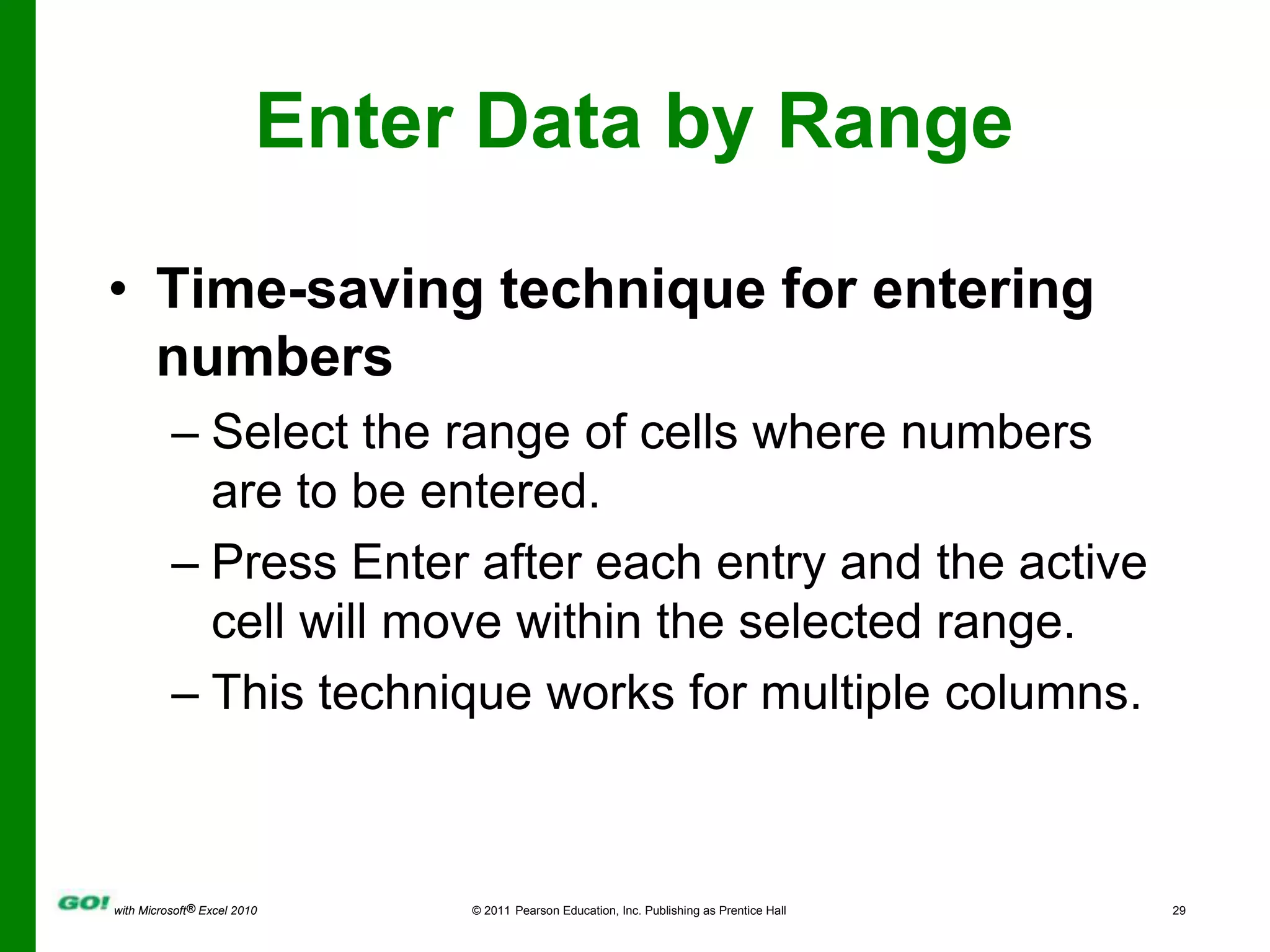 Enter Data by Range

• Time-saving technique for entering numbers

– Select the range of cells where numbers are to be entered.

– Press Enter after each entry and the active cell will move within the selected range.

– This technique works for multiple columns.

GO! with Microsoft® Excel 2010 © 2011 Pearson Education, Inc. Publishing as Prentice Hall 29